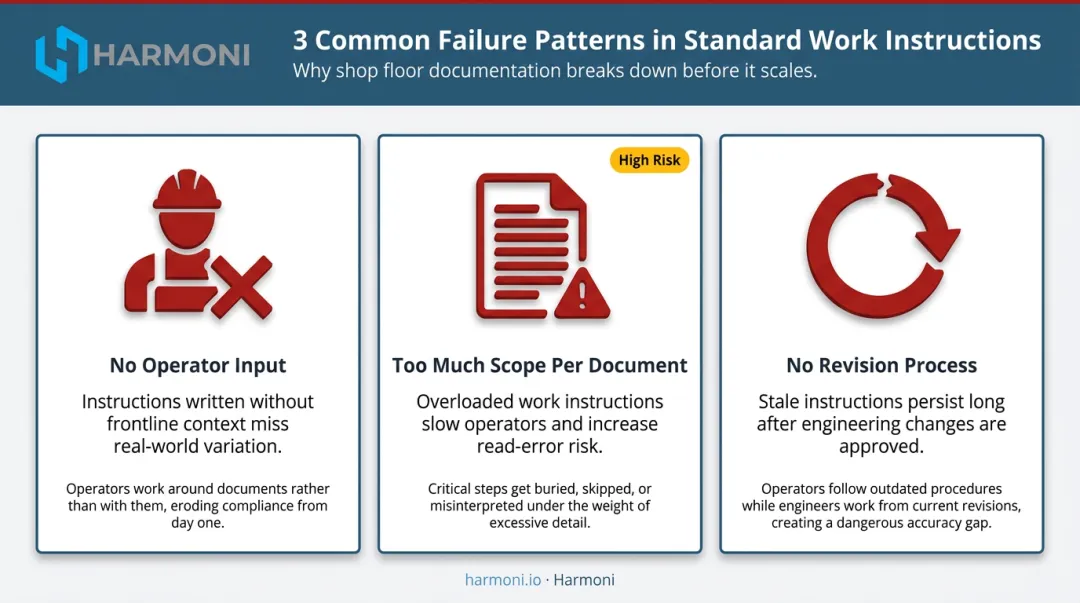 HARMONI

3 Common Failure Patterns in Standard Work Instructions

Why shop floor documentation breaks down before it scales.

No Operator Input

Instructions written without frontline context miss real-world variation.

Operators work around documents rather than with them, eroding compliance from day one.

High Risk

Too Much Scope Per Document

Overloaded work instructions slow operators and increase read-error risk.

Critical steps get buried, skipped, or misinterpreted under the weight of excessive detail.

No Revision Process

Stale instructions persist long after engineering changes are approved.

Operators follow outdated procedures while engineers work from current revisions, creating a dangerous accuracy gap.

harmoni.io · Harmoni